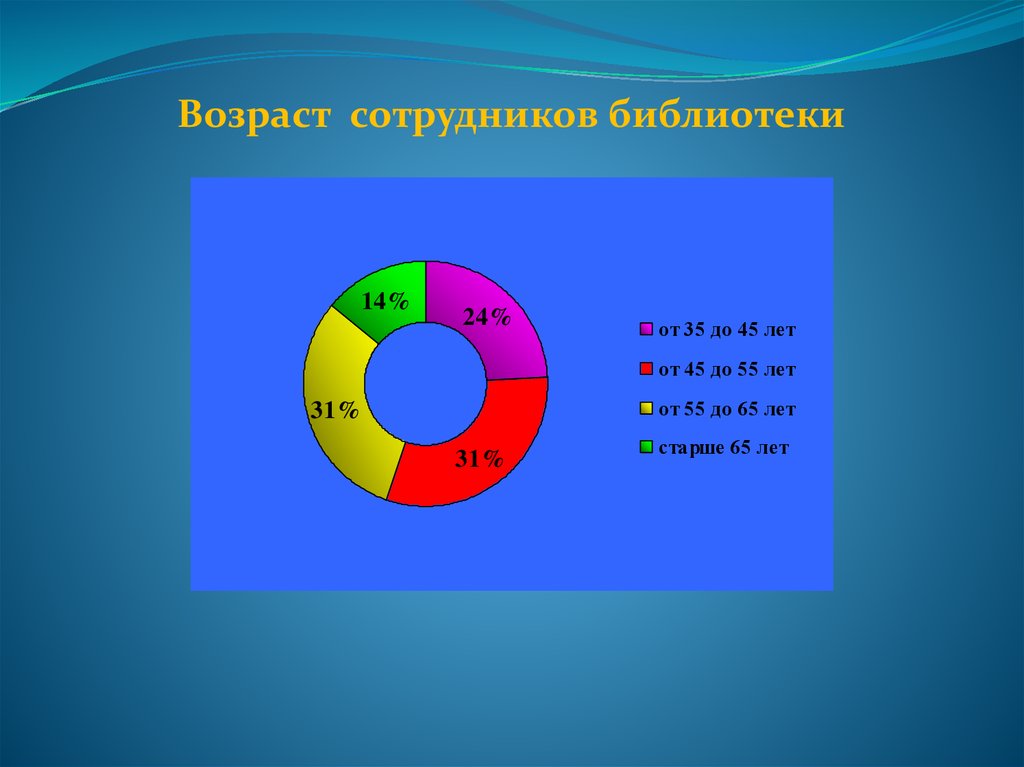 Возраст сотрудников библиотеки

14%

24%

31%

31%

от 35 до 45 лет

от 45 до 55 лет

от 55 до 65 лет

старше 65 лет